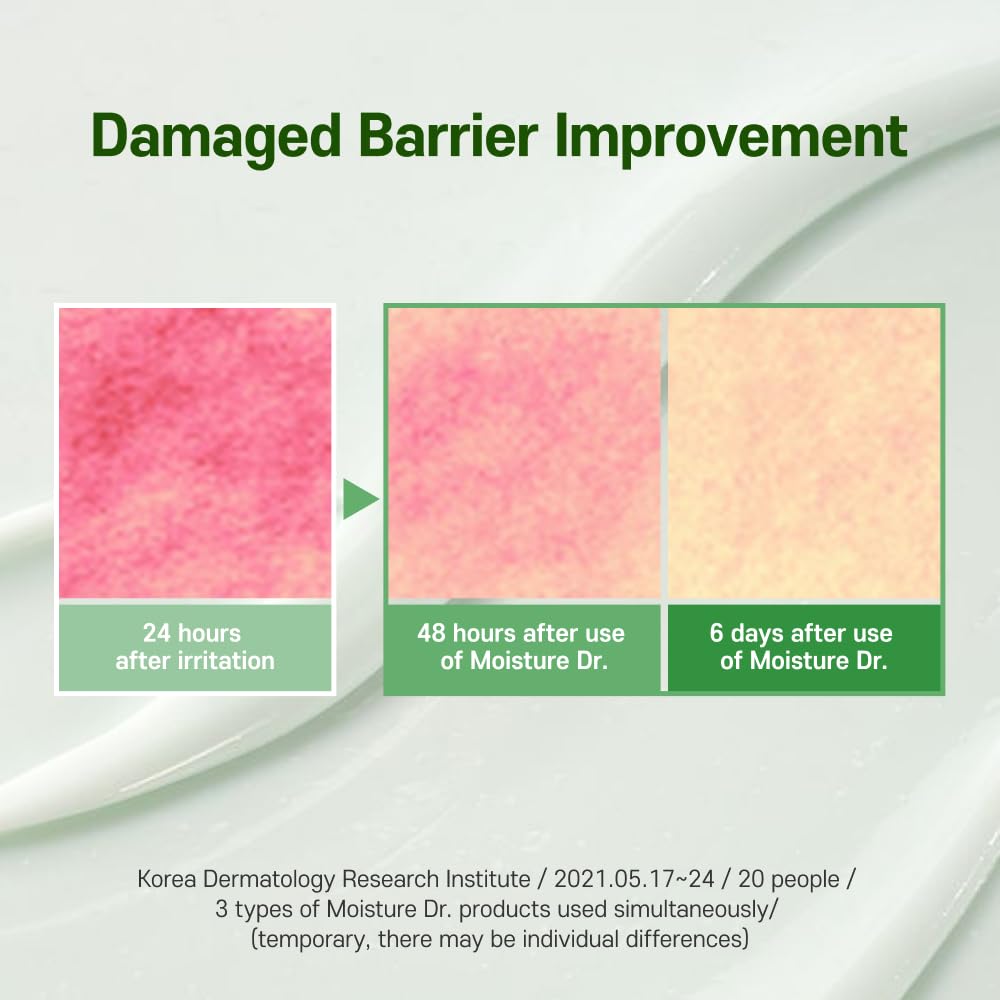 Damaged Barrier Improvement

24 hours after irritation

48 hours after use of Moisture Dr.

6 days after use of Moisture Dr.

Korea Dermatology Research Institute / 2021.05.17~24 / 20 people / 3 types of Moisture Dr. products used simultaneously/ (temporary, there may be individual differences)